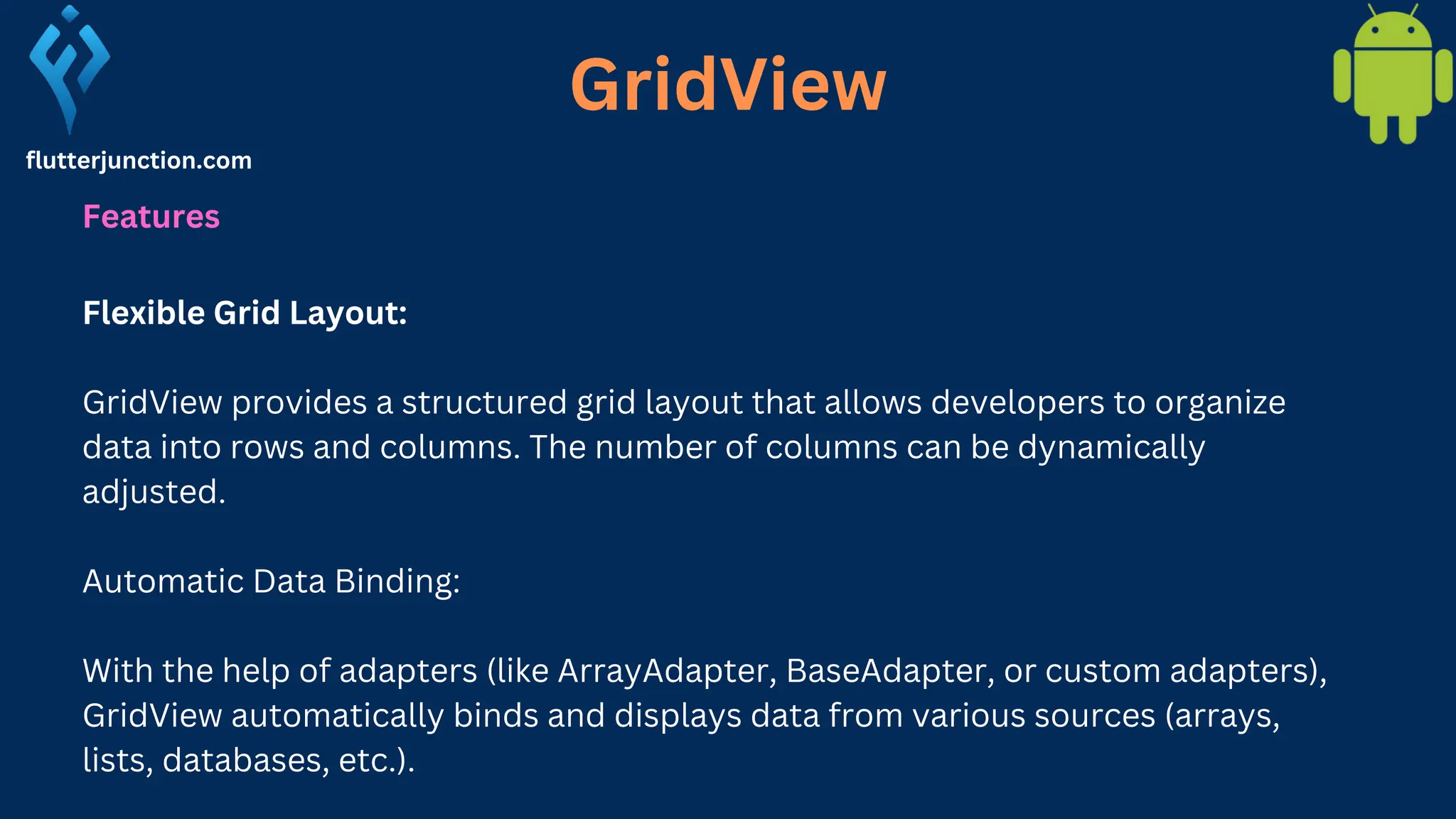 flutterjunction.com

GridView

Features

Flexible Grid Layout:

GridView provides a structured grid layout that allows developers to organize data into rows and columns. The number of columns can be dynamically adjusted.

Automatic Data Binding:

With the help of adapters (like ArrayAdapter, BaseAdapter, or custom adapters), GridView automatically binds and displays data from various sources (arrays, lists, databases, etc.).